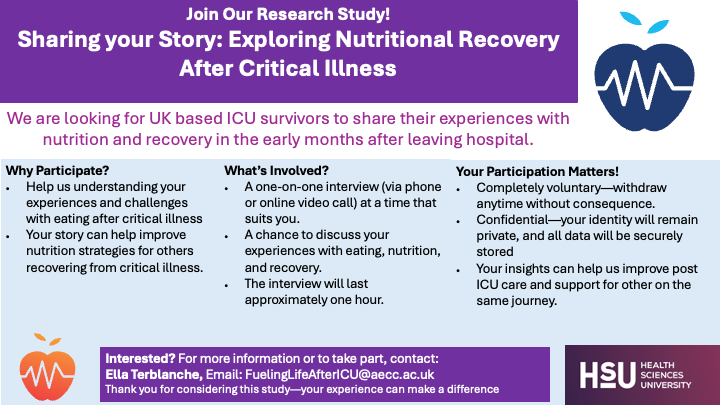 Join Our Research Study!
Sharing your Story: Exploring Nutritional Recovery After Critical Illness

We are looking for UK based ICU survivors to share their experiences with nutrition and recovery in the early months after leaving hospital.

Why Participate?
- Help us understanding your experiences and challenges with eating after critical illness
- Your story can help improve nutrition strategies for others recovering from critical illness.

What's Involved?
- A one-on-one interview (via phone or online video call) at a time that suits you.
- A chance to discuss your experiences with eating, nutrition, and recovery.
- The interview will last approximately one hour.

Your Participation Matters!
- Completely voluntary—withdraw anytime without consequence.
- Confidential—your identity will remain private, and all data will be securely stored
- Your insights can help us improve post ICU care and support for other on the same journey.

Interested? For more information or to take part, contact:
Ella Terblanche, Email: FuelingLifeAfterICU@aecc.ac.uk
Thank you for considering this study—your experience can make a difference

HSU HEALTH SCIENCES UNIVERSITY